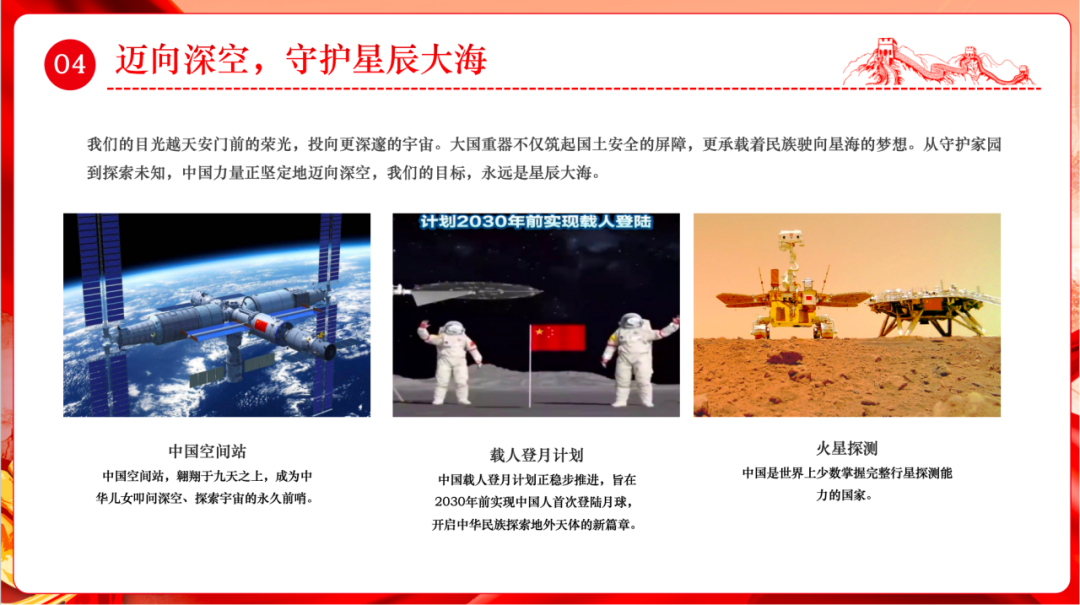 04 迈向深空，守护星辰大海

我们的目光越天安门前的荣光，投向更深邃的宇宙。大国重器不仅筑起国土安全的屏障，更承载着民族驶向星海的梦想。从守护家园到探索未知，中国力量正坚定地迈向深空，我们的目标，永远是星辰大海。

计划2030年前实现载人登陆

中国空间站
中国空间站，翱翔于九天之上，成为中华儿女叩问深空、探索宇宙的永久前哨。

载人登月计划
中国载人登月计划正稳步推进，旨在2030年前实现中国人首次登陆月球，开启中华民族探索地外天体的新篇章。

火星探测
中国是世界上少数掌握完整行星探测能力的国家。